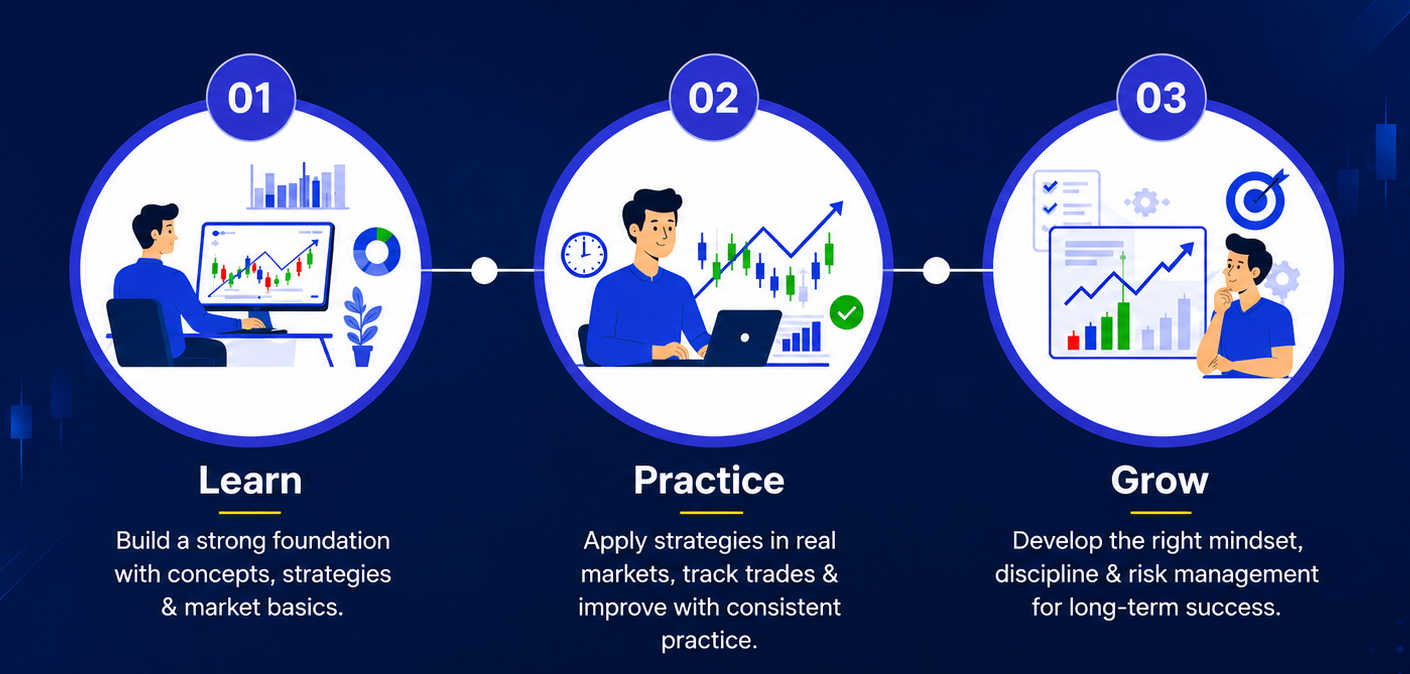 01

Learn

Build a strong foundation with concepts, strategies & market basics.

02

Practice

Apply strategies in real markets, track trades & improve with consistent practice.

03

Grow

Develop the right mindset, discipline & risk management for long-term success.